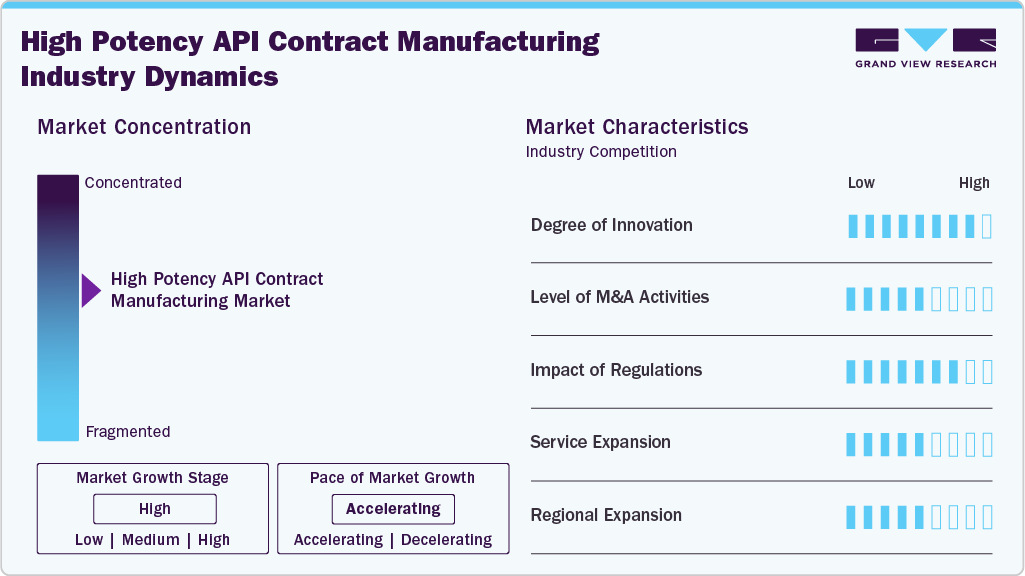 High Potency API Contract Manufacturing Industry Dynamics

GRAND VIEW RESEARCH

Market Concentration

Concentrated

High Potency API Contract Manufacturing Market

Fragmented

Market Growth Stage
High
Low | Medium | High

Pace of Market Growth
Accelerating
Accelerating | Decelerating

Market Characteristics
Industry Competition

Low High

Degree of Innovation

Level of M&A Activities

Impact of Regulations

Service Expansion

Regional Expansion